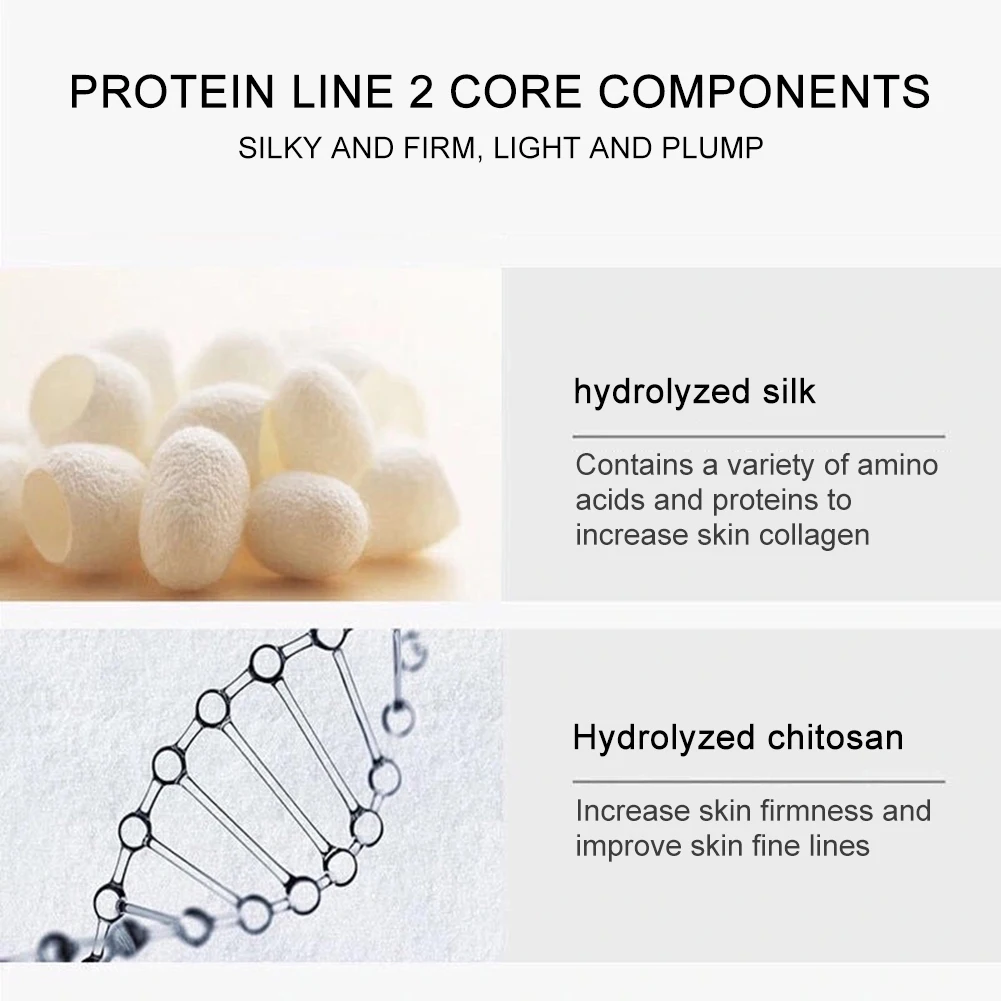 PROTEIN LINE 2 CORE COMPONENTS
SILKY AND FIRM, LIGHT AND PLUMP

hydrolyzed silk

Contains a variety of amino acids and proteins to increase skin collagen

Hydrolyzed chitosan

Increase skin firmness and improve skin fine lines